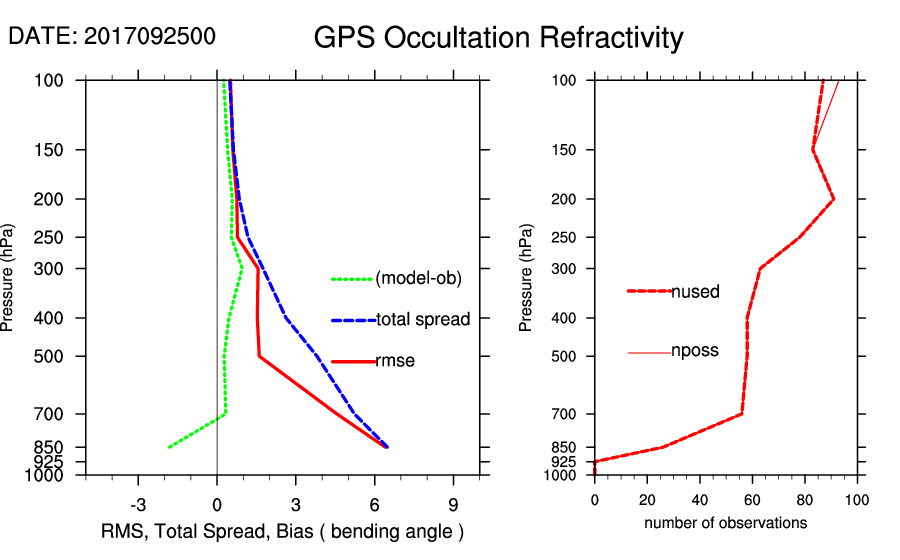 DATE: 2017092500

GPS Occultation Refractivity

Pressure (hPa)

100
150
200
250
300
400
500
700
850
925
1000

(model-ob)
total spread
rmse

-3
0
3
6
9

RMS, Total Spread, Bias ( bending angle )

Pressure (hPa)

100
150
200
250
300
400
500
700
850
925
1000

nused
nposs

0
20
40
60
80
100

number of observations